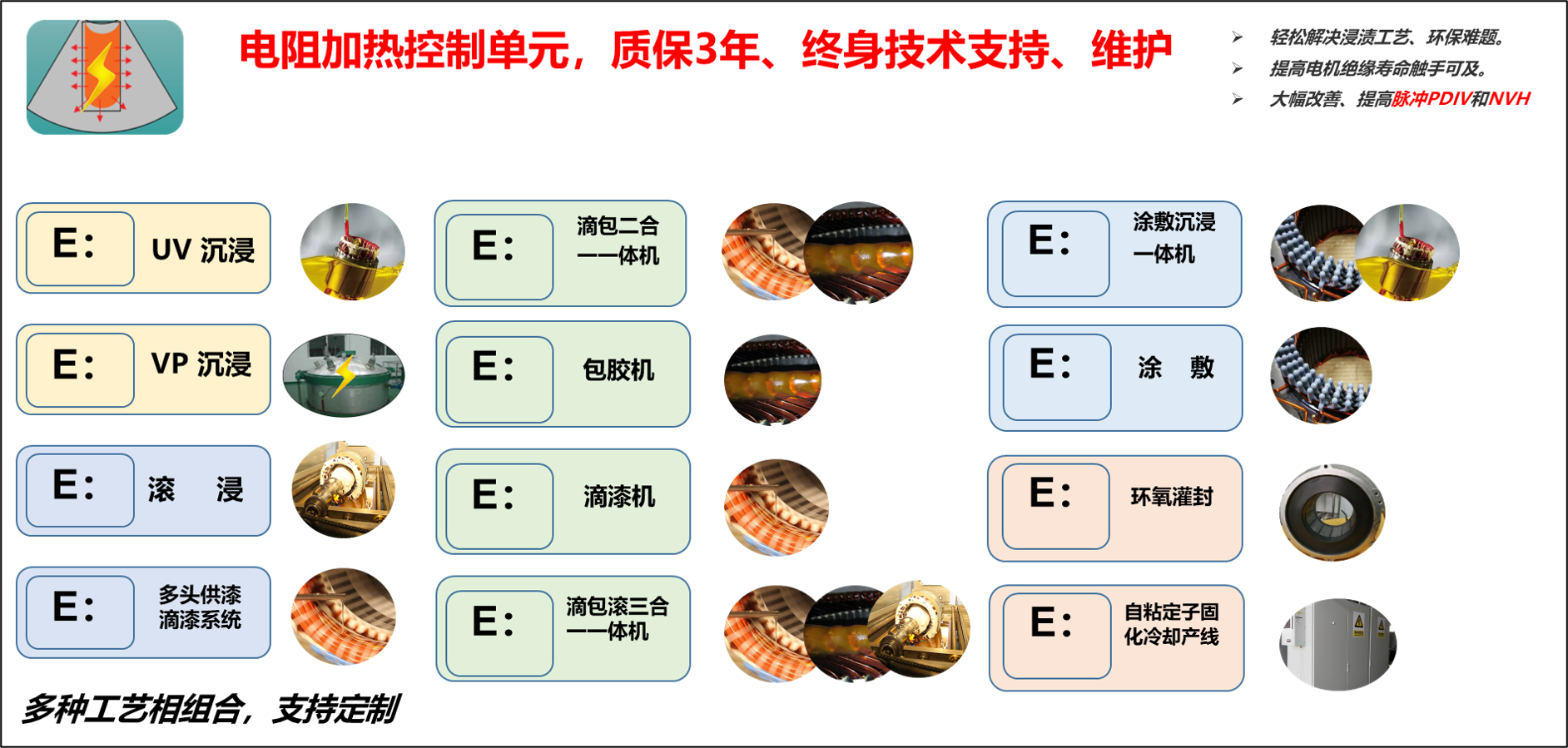 电阻加热控制单元，质保3年、终身技术支持、维护

➢ 轻松解决浸渍工艺、环保难题。
➢ 提高电机绝缘寿命触手可及。
➢ 大幅改善、提高脉冲PDIV和NVH

E: UV 沉浸

E: VP 沉浸

E: 滚 浸

E: 多头供漆滴漆系统

E: 滴包二合一一体机

E: 包胶机

E: 滴漆机

E: 滴包滚三合一一体机

E: 涂敷沉浸一体机

E: 涂 敷

E: 环氧灌封

E: 自粘定子固化冷却产线

多种工艺相组合，支持定制